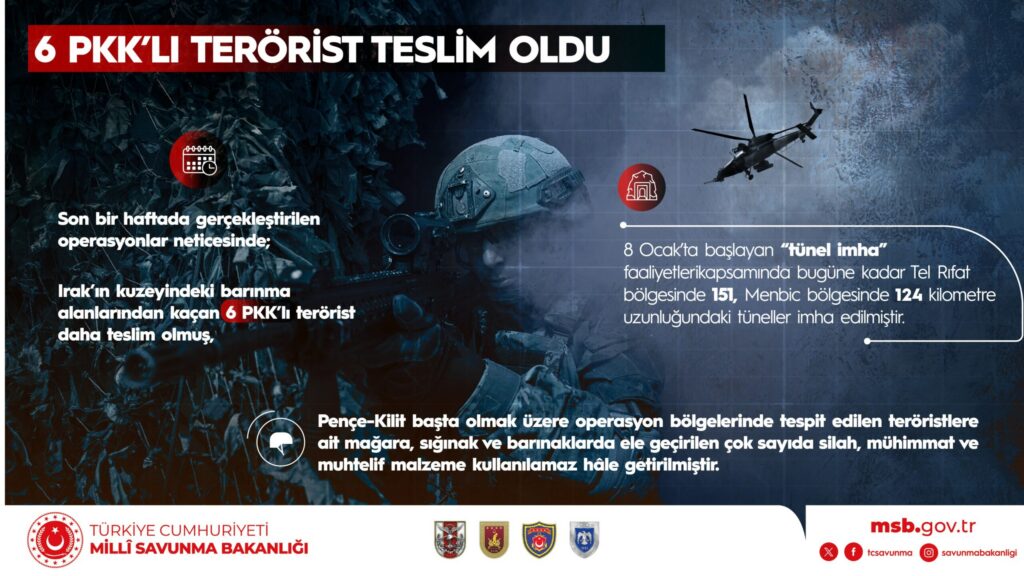 6 PKK'LI TERÖRİST TESLİM OLDU

Son bir haftada gerçekleştirilen operasyonlar neticesinde;

Irak'ın kuzeyindeki barınma alanlarından kaçan 6 PKK'lı terörist daha teslim olmuş,

8 Ocak'ta başlayan "tünel imha" faaliyetlerikapsamında bugüne kadar Tel Rıfat bölgesinde 151, Menbic bölgesinde 124 kilometre uzunluğundaki tüneller imha edilmiştir.

Pençe-Kilit başta olmak üzere operasyon bölgelerinde tespit edilen teröristlere ait mağara, sığınak ve barınaklarda ele geçirilen çok sayıda silah, mühimmat ve muhtelif malzeme kullanılamaz hâle getirilmiştir.

TÜRKİYE CUMHURİYETİ
MİLLÎ SAVUNMA BAKANLIĞI

msb.gov.tr
tcsavunma
savunmabakanligi